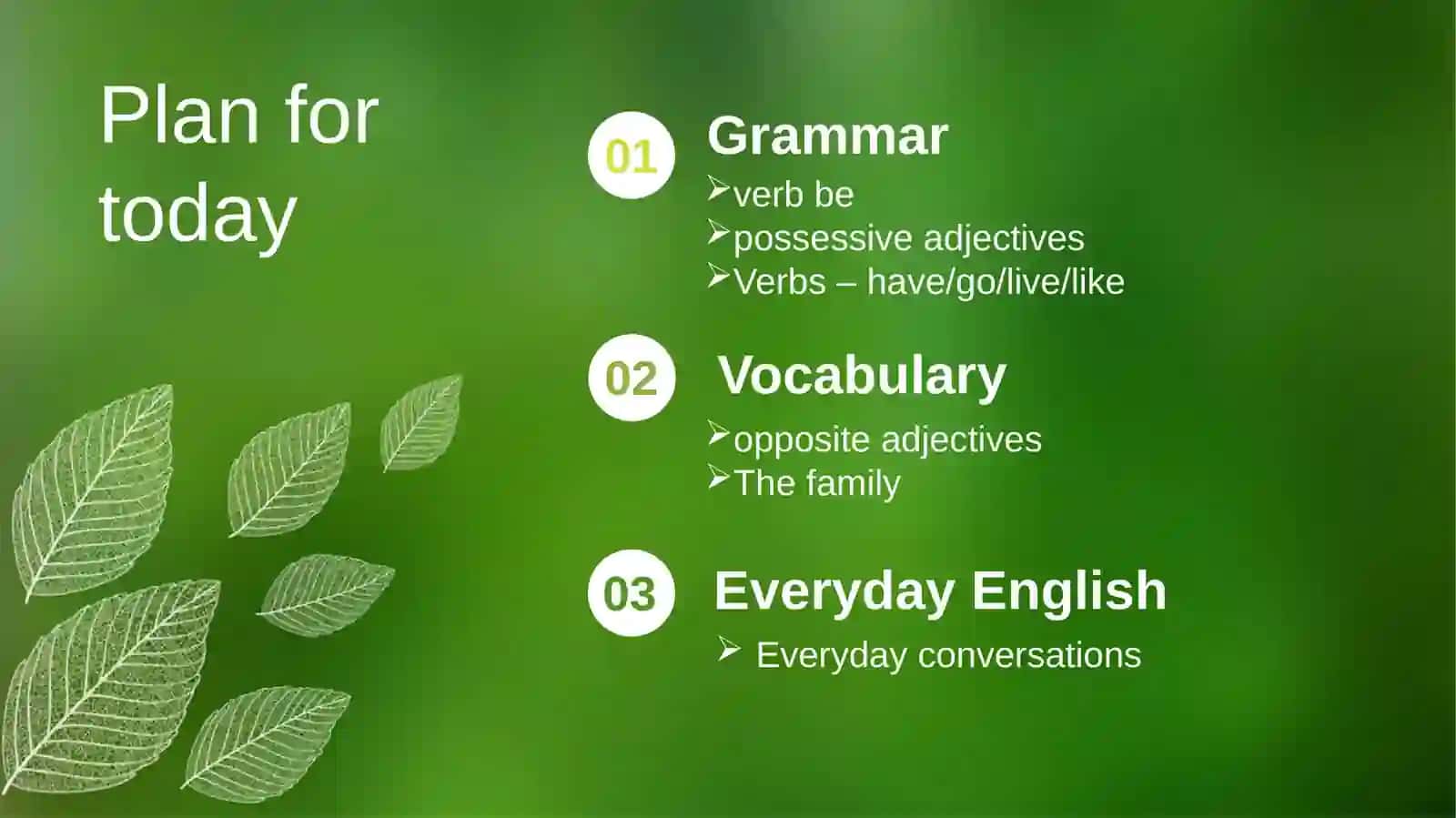 Plan for today

01 Grammar

➢verb be
➢possessive adjectives
➢Verbs – have/go/live/like

02 Vocabulary

➢opposite adjectives
➢The family

03 Everyday English

➢ Everyday conversations